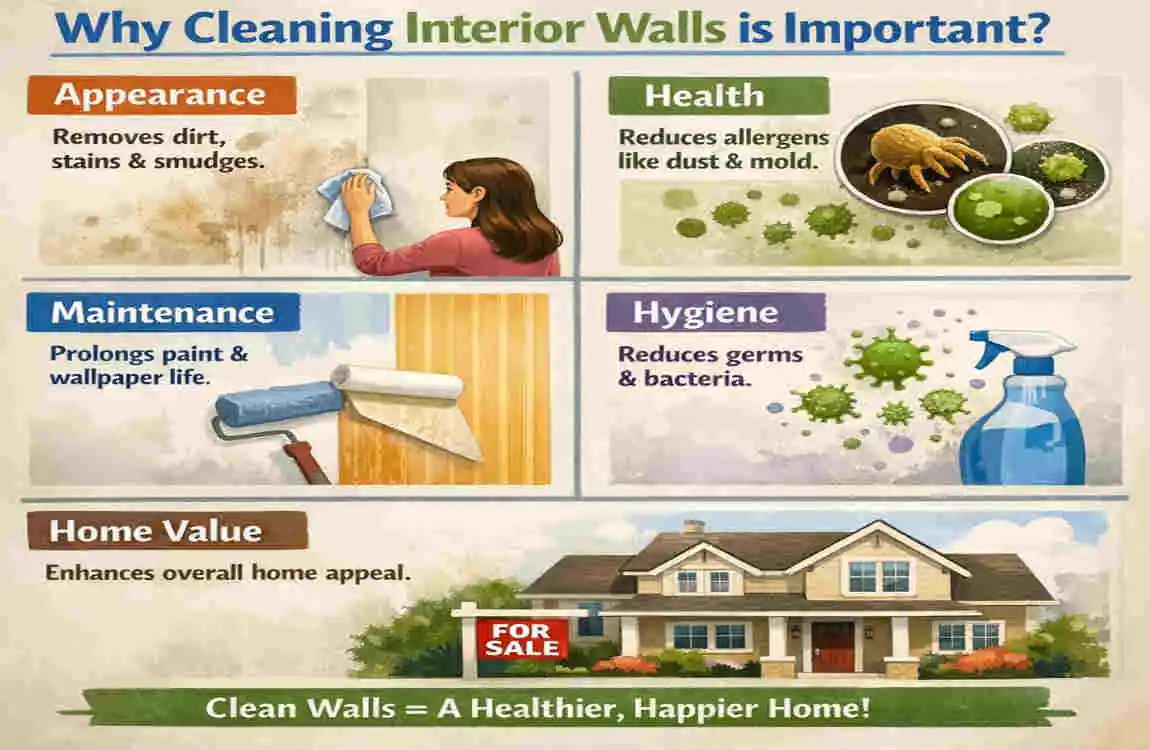 Why Cleaning Interior Walls is Important?

Appearance

Removes dirt, stains & smudges.

Health

Reduces allergens like dust & mold.

Maintenance

Prolongs paint & wallpaper life.

Hygiene

Reduces germs & bacteria.

Home Value

Enhances overall home appeal.

FOR SALE

Clean Walls = A Healthier, Happier Home!